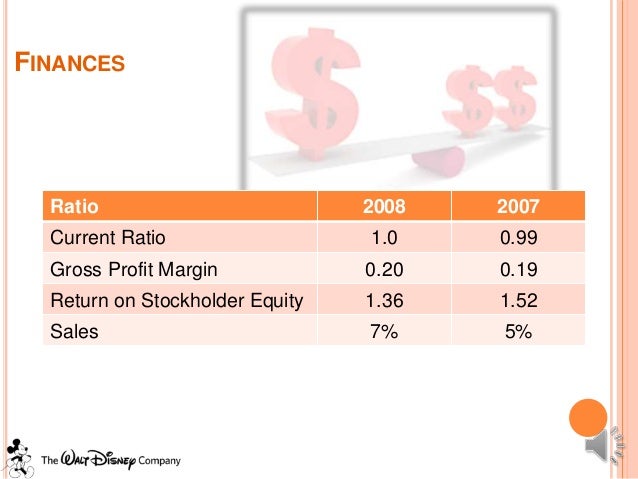 FINANCES

| Ratio | 2008 | 2007 |
|---|---|---|
| Current Ratio | 1.0 | 0.99 |
| Gross Profit Margin | 0.20 | 0.19 |
| Return on Stockholder Equity | 1.36 | 1.52 |
| Sales | 7% | 5% |

The Walt Disney Company